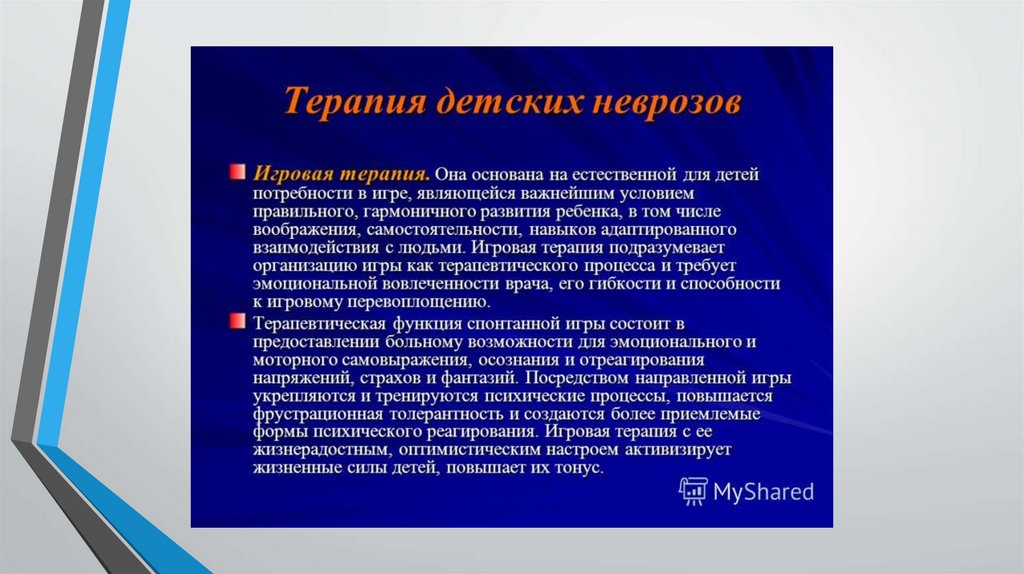 Терапия детских неврозов

Игровая терапия. Она основана на естественной для детей потребности в игре, являющейся важнейшим условием правильного, гармоничного развития ребенка, в том числе воображения, самостоятельности, навыков адаптированного взаимодействия с людьми. Игровая терапия подразумевает организацию игры как терапевтического процесса и требует эмоциональной вовлеченности врача, его гибкости и способности к игровому перевоплощению.

Терапевтическая функция спонтанной игры состоит в предоставлении больному возможности для эмоционального и моторного самовыражения, осознания и отреагирования напряжений, страхов и фантазий. Посредством направленной игры укрепляются и тренируются психические процессы, повышается фрустрационная толерантность и создаются более приемлемые формы психического реагирования. Игровая терапия с ее жизнерадостным, оптимистическим настроем активизирует жизненные силы детей, повышает их тонус.

MyShared